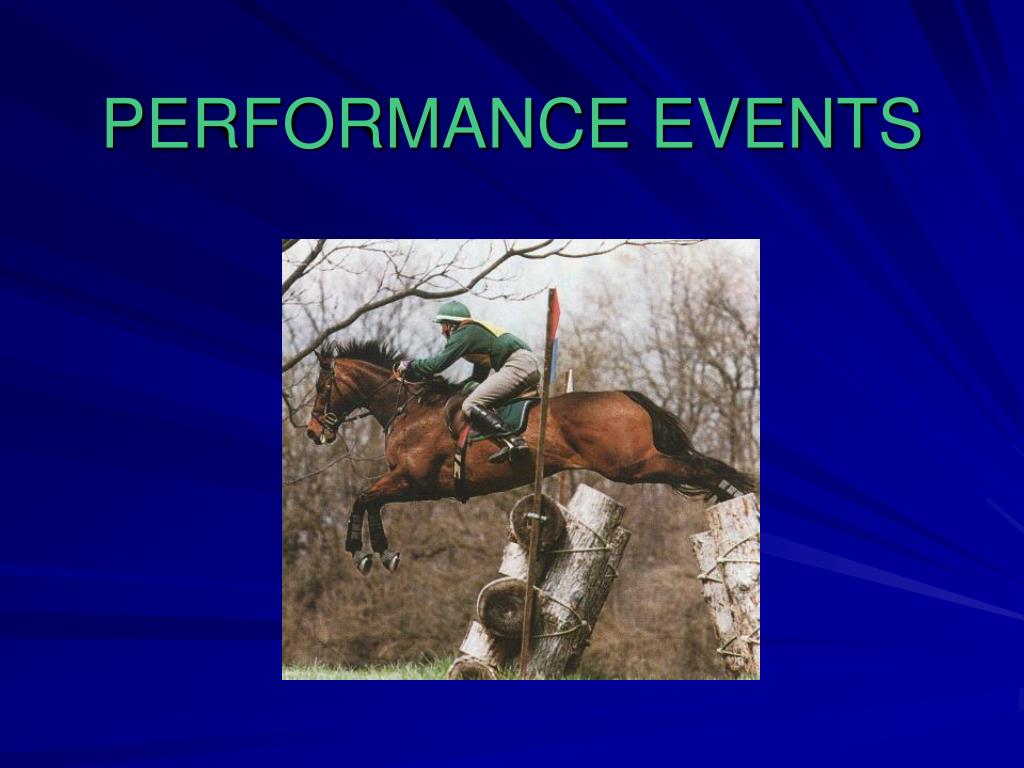 PERFORMANCE EVENTS